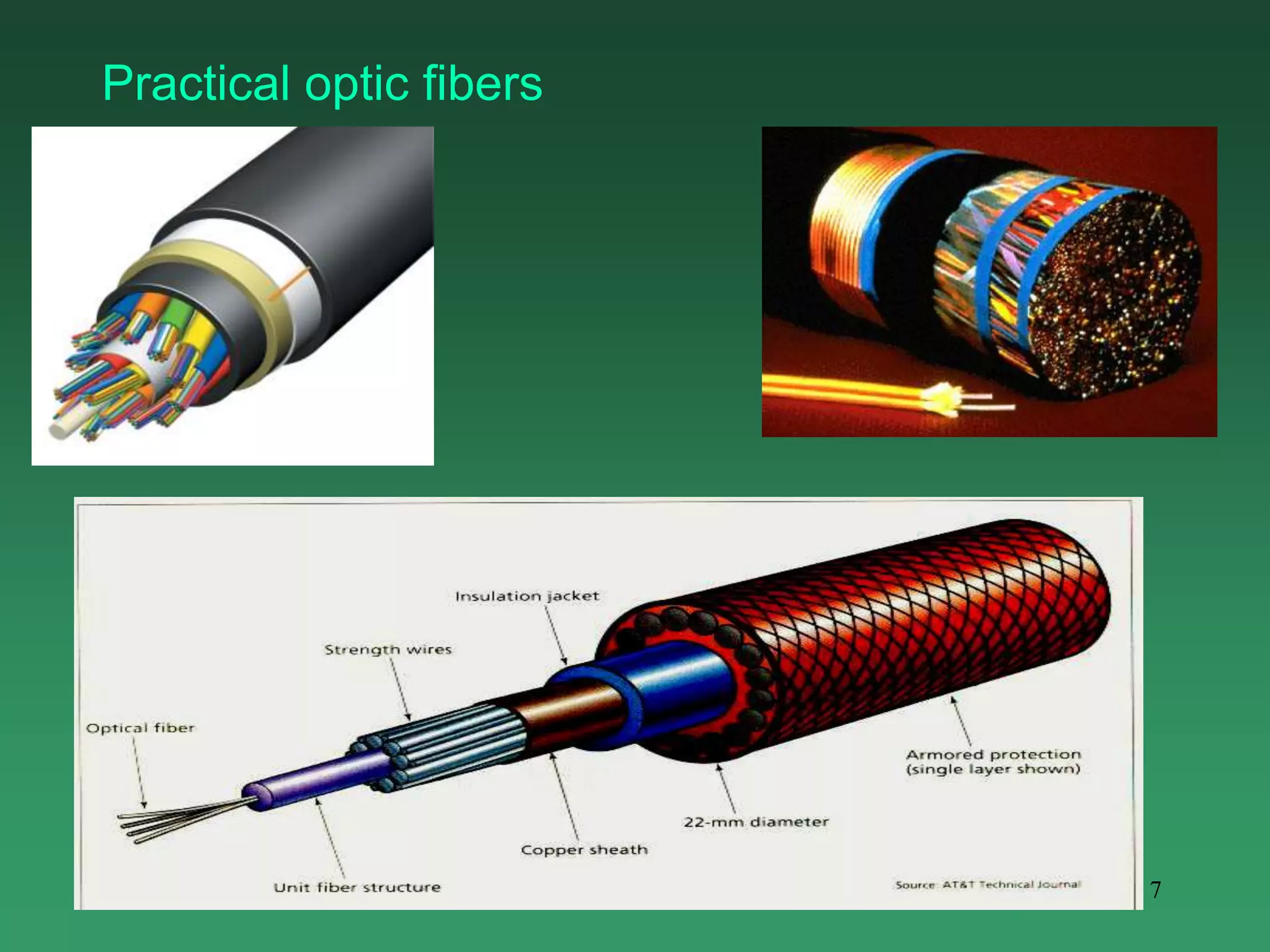 Practical optic fibers

Insulation jacket

Strength wires

Optical fiber

Armored protection
(single layer shown)

22-mm diameter

Copper sheath

Unit fiber structure

Source: AT&T Technical Journal

7